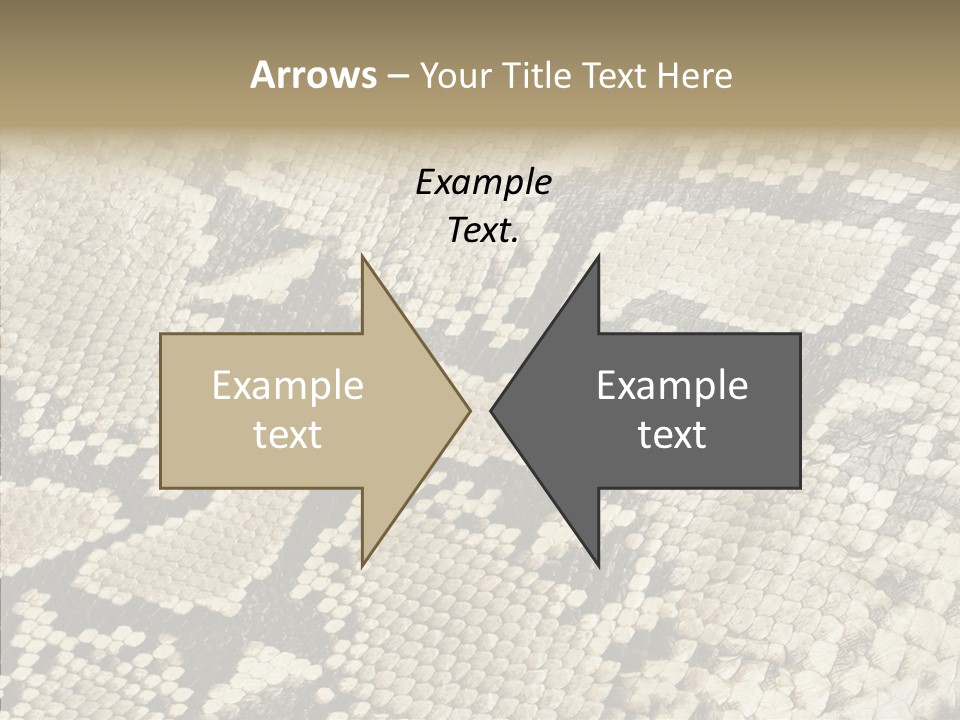 Arrows – Your Title Text Here

Example Text.

Example text

Example text